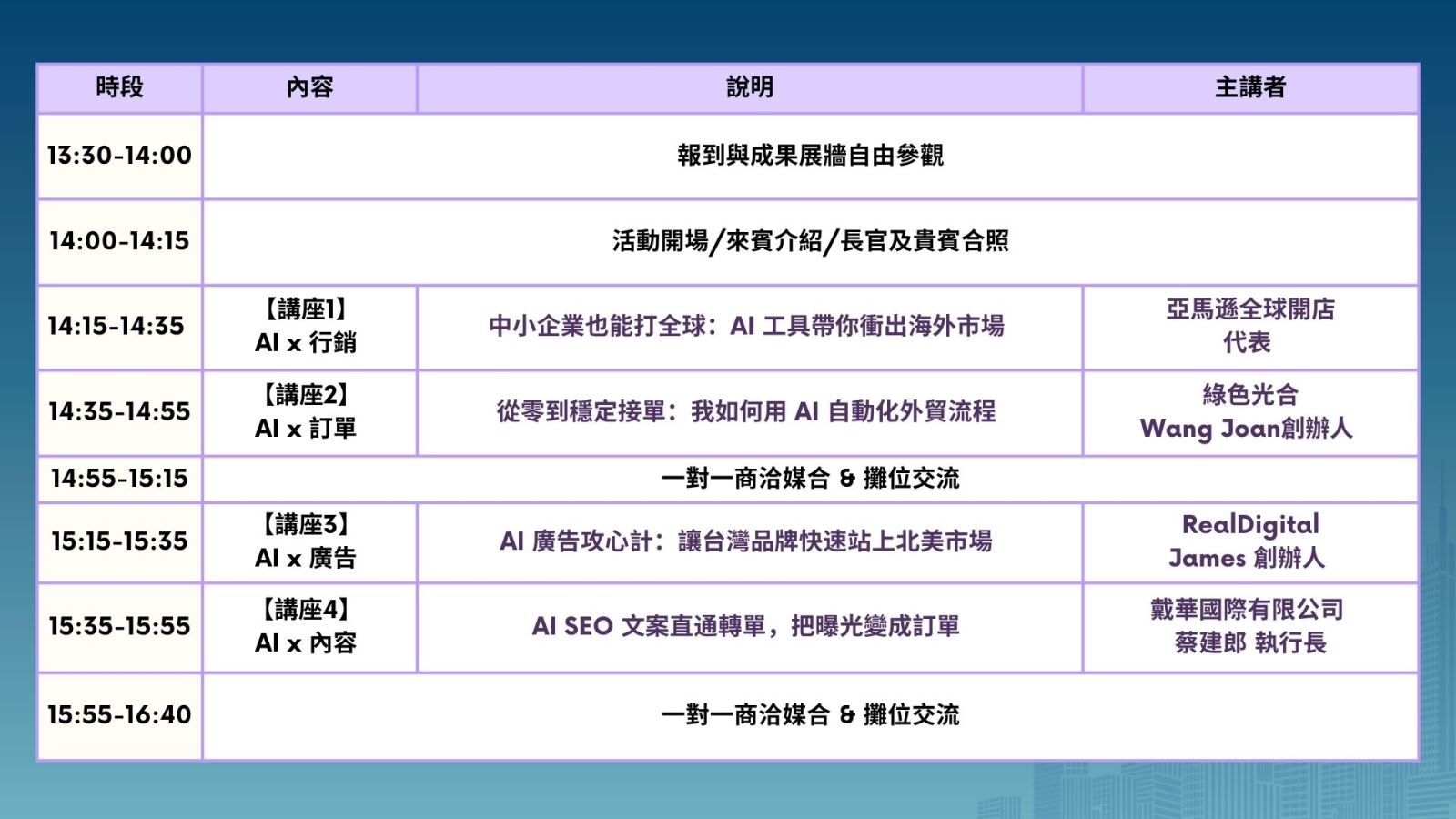 | 時段 | 內容 | 說明 | 主講者 |
|---|---|---|---|
| 13:30-14:00 | 報到與成果展牆自由參觀 | | |
| 14:00-14:15 | 活動開場/來賓介紹/長官及貴賓合照 | | |
| 14:15-14:35 | 【講座1】 AI x 行銷 | 中小企業也能打全球：AI 工具帶你衝出海外市場 | 亞馬遜全球開店 代表 |
| 14:35-14:55 | 【講座2】 AI x 訂單 | 從零到穩定接單：我如何用 AI 自動化外貿流程 | 綠色光合 Wang Joan創辦人 |
| 14:55-15:15 | 一對一商洽媒合 & 攤位交流 | | |
| 15:15-15:35 | 【講座3】 AI x 廣告 | AI 廣告攻心計：讓台灣品牌快速站上北美市場 | RealDigital James 創辦人 |
| 15:35-15:55 | 【講座4】 AI x 內容 | AI SEO 文案直通轉單，把曝光變成訂單 | 戴華國際有限公司 蔡建郎 執行長 |
| 15:55-16:40 | 一對一商洽媒合 & 攤位交流 | | |